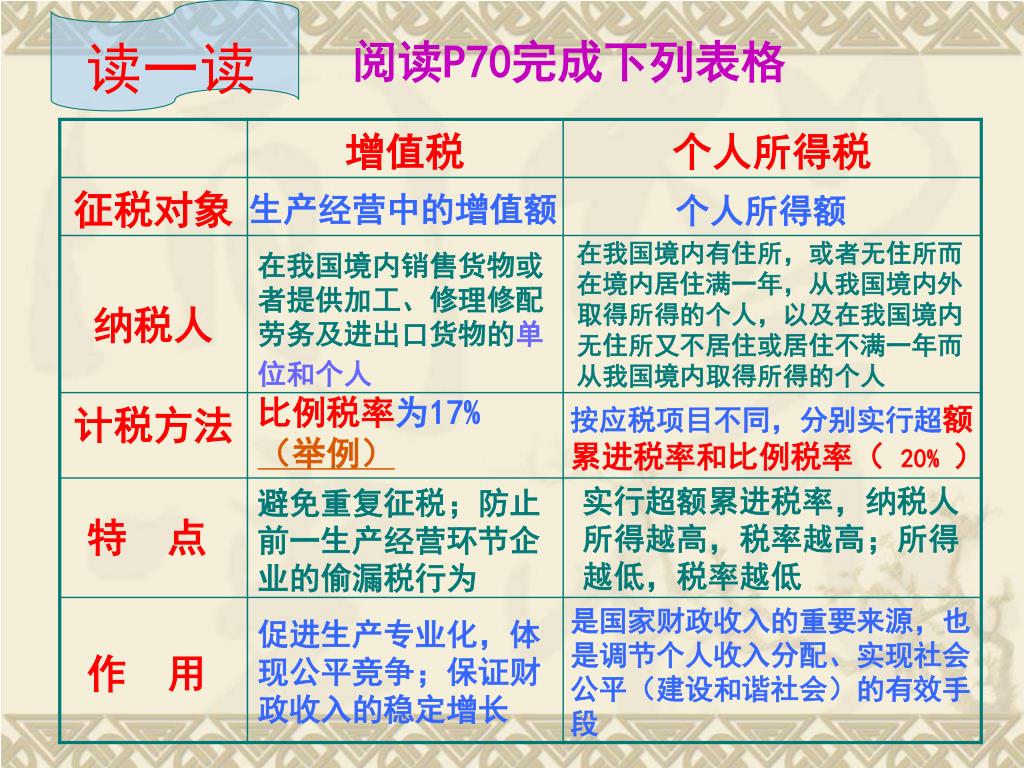 读一读

阅读P70完成下列表格

| | 增值税 | 个人所得税 |
|---|---|---|
| 征税对象 | 生产经营中的增值额 | 个人所得额 |
| 纳税人 | 在我国境内销售货物或者提供加工、修理修配劳务及进出口货物的单位和个人 | 在我国境内有住所，或者无住所而在境内居住满一年，从我国境内外取得所得的个人，以及在我国境内无住所又不居住或居住不满一年而从我国境内取得所得的个人 |
| 计税方法 | 比例税率为17%（举例） | 按应税项目不同，分别实行超额累进税率和比例税率（ 20% ） |
| 特　点 | 避免重复征税；防止前一生产经营环节企业的偷漏税行为 | 实行超额累进税率，纳税人所得越高，税率越高；所得越低，税率越低 |
| 作　用 | 促进生产专业化，体现公平竞争；保证财政收入的稳定增长 | 是国家财政收入的重要来源，也是调节个人收入分配、实现社会公平（建设和谐社会）的有效手段 |